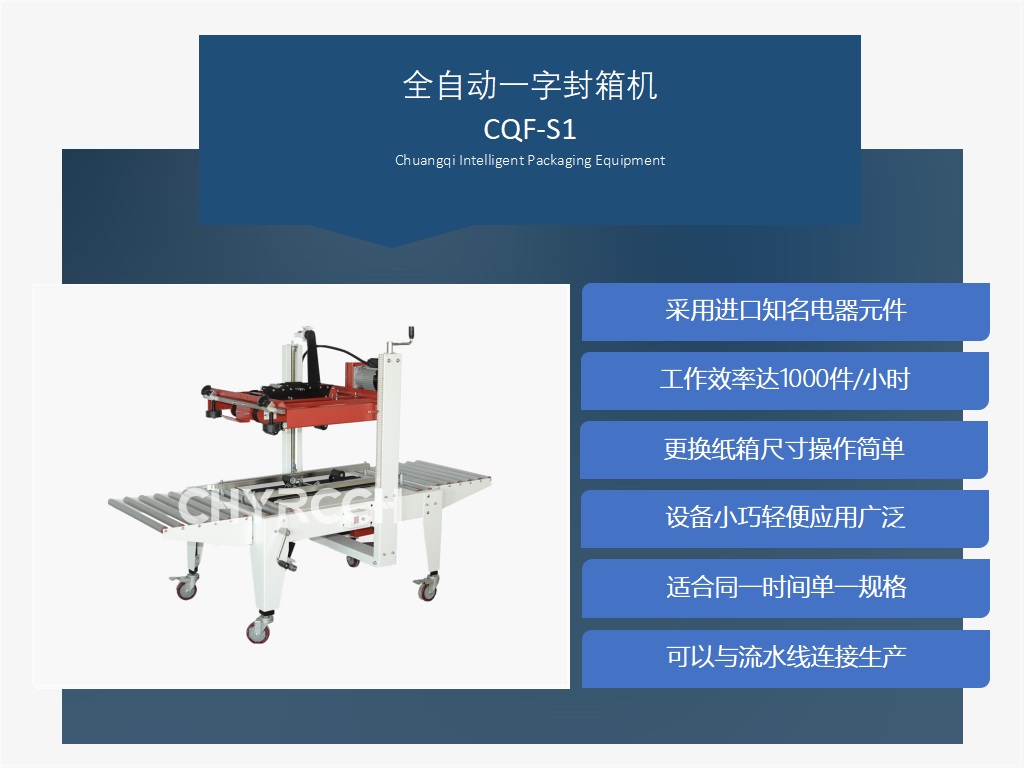 全自动一字封箱机
CQF-S1
Chuangqi Intelligent Packaging Equipment

CHYRCCH

采用进口知名电器元件

工作效率达1000件/小时

更换纸箱尺寸操作简单

设备小巧轻便应用广泛

适合同一时间单一规格

可以与流水线连接生产